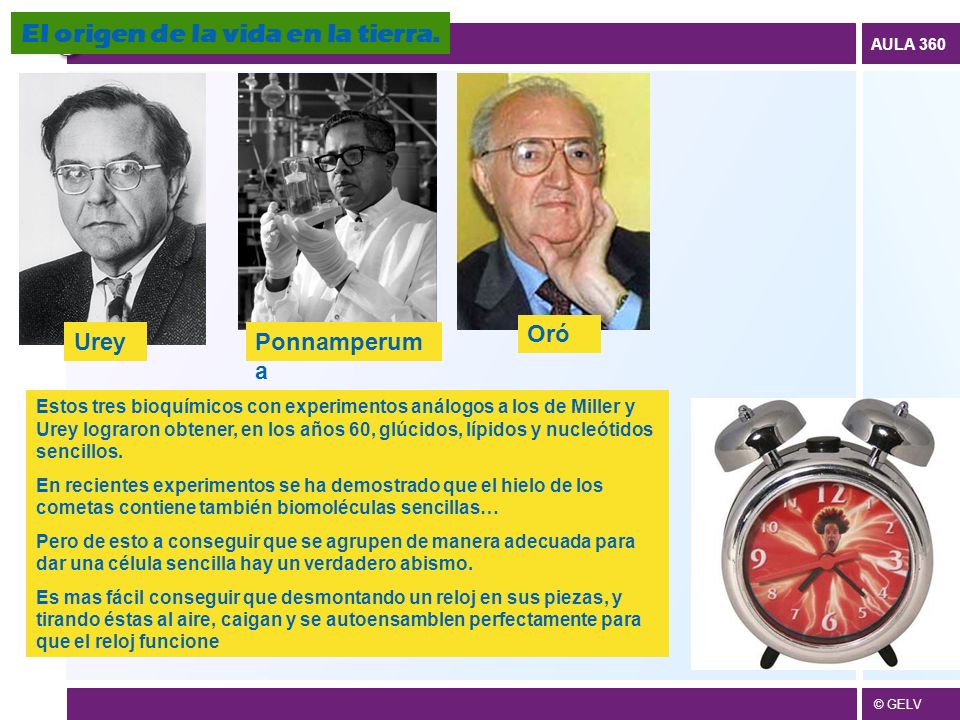 El origen de la vida en la tierra.

AULA 360

Urey

Ponnamperuma

Oró

Estos tres bioquímicos con experimentos análogos a los de Miller y Urey lograron obtener, en los años 60, glúcidos, lípidos y nucleótidos sencillos.

En recientes experimentos se ha demostrado que el hielo de los cometas contiene también biomoléculas sencillas…

Pero de esto a conseguir que se agrupen de manera adecuada para dar una célula sencilla hay un verdadero abismo.

Es mas fácil conseguir que desmontando un reloj en sus piezas, y tirando éstas al aire, caigan y se autoensamblen perfectamente para que el reloj funcione

12 1 2 3 4 5 6 7 8 9 10 11

© GELV